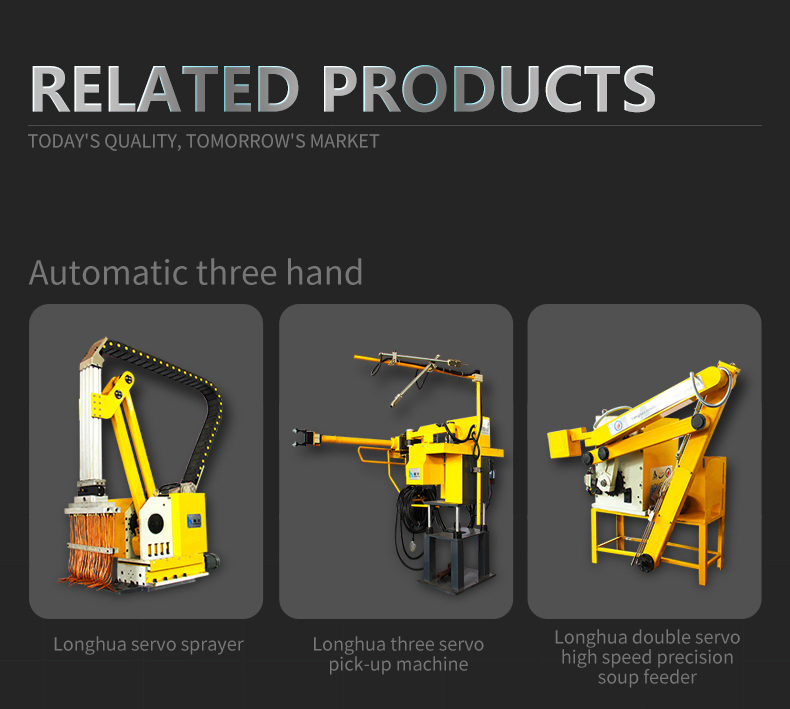 RELATED PRODUCTS
TODAY'S QUALITY, TOMORROW'S MARKET

Automatic three hand

Longhua servo sprayer

Longhua three servo pick-up machine

Longhua double servo high speed precision soup feeder